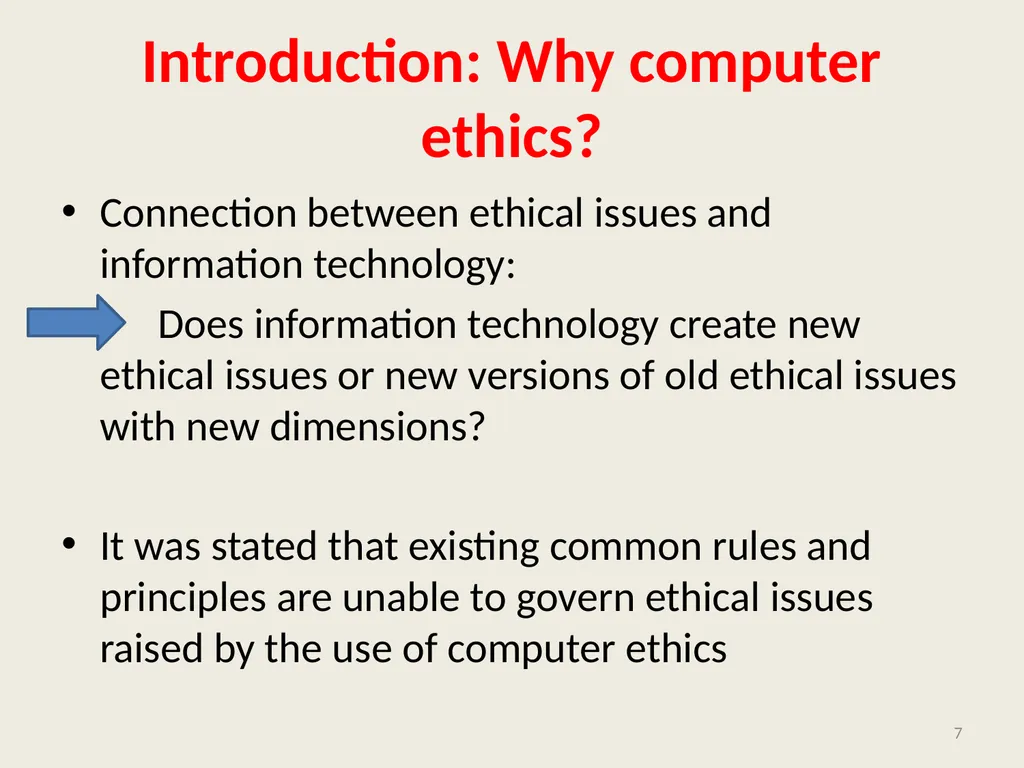 Introduction: Why computer ethics?

• Connection between ethical issues and information technology:

Does information technology create new ethical issues or new versions of old ethical issues with new dimensions?

• It was stated that existing common rules and principles are unable to govern ethical issues raised by the use of computer ethics

7